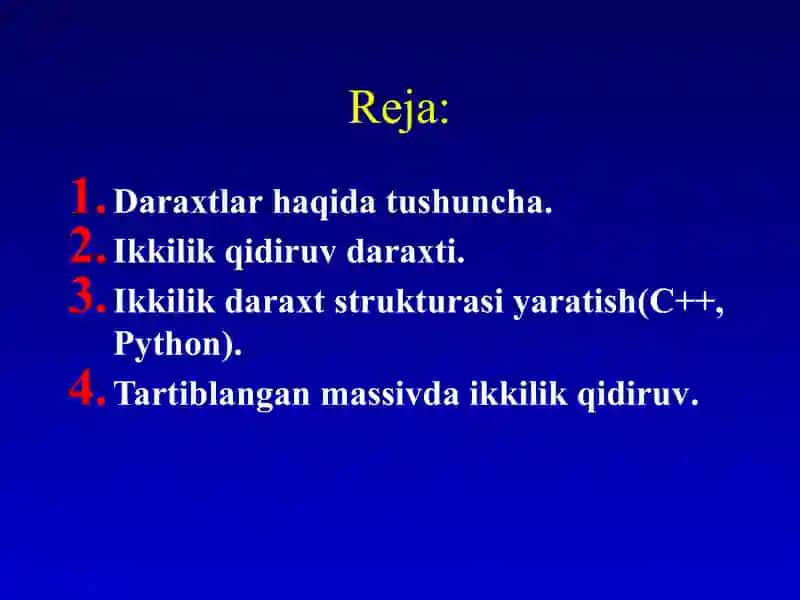 Reja:

1. Daraxtlar haqida tushuncha.
2. Ikkilik qidiruv daraxti.
3. Ikkilik daraxt strukturasi yaratish(C++, Python).
4. Tartiblangan massivda ikkilik qidiruv.